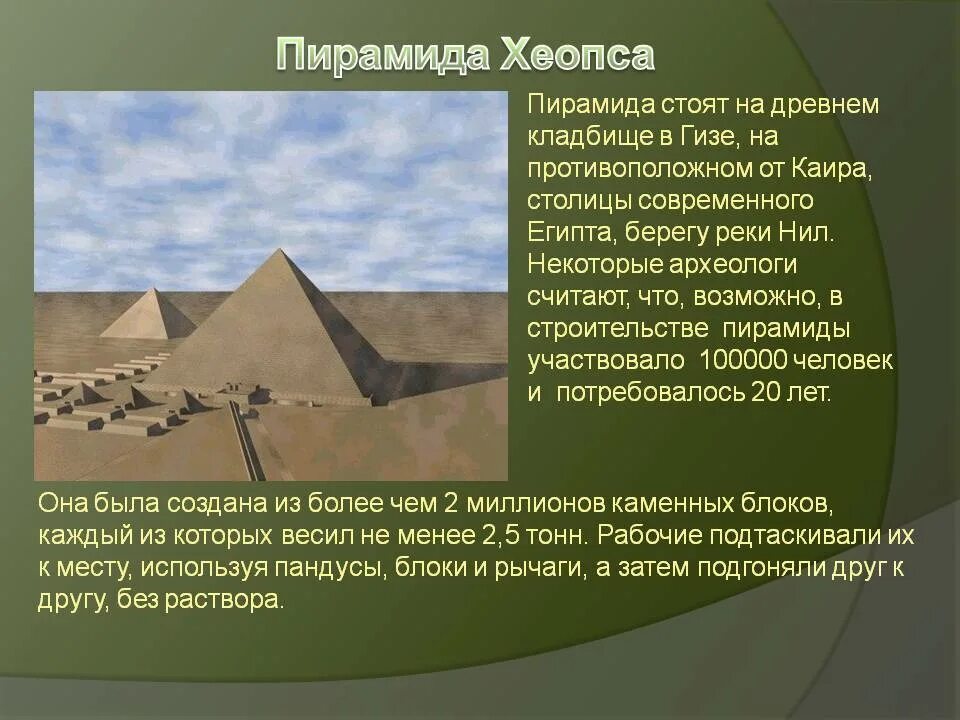 Пирамида Хеопса

Пирамида стоят на древнем кладбище в Гизе, на противоположном от Каира, столицы современного Египта, берегу реки Нил. Некоторые археологи считают, что, возможно, в строительстве пирамиды участвовало 100000 человек и потребовалось 20 лет.

Она была создана из более чем 2 миллионов каменных блоков, каждый из которых весил не менее 2,5 тонн. Рабочие подтаскивали их к месту, используя пандусы, блоки и рычаги, а затем подгоняли друг к другу, без раствора.